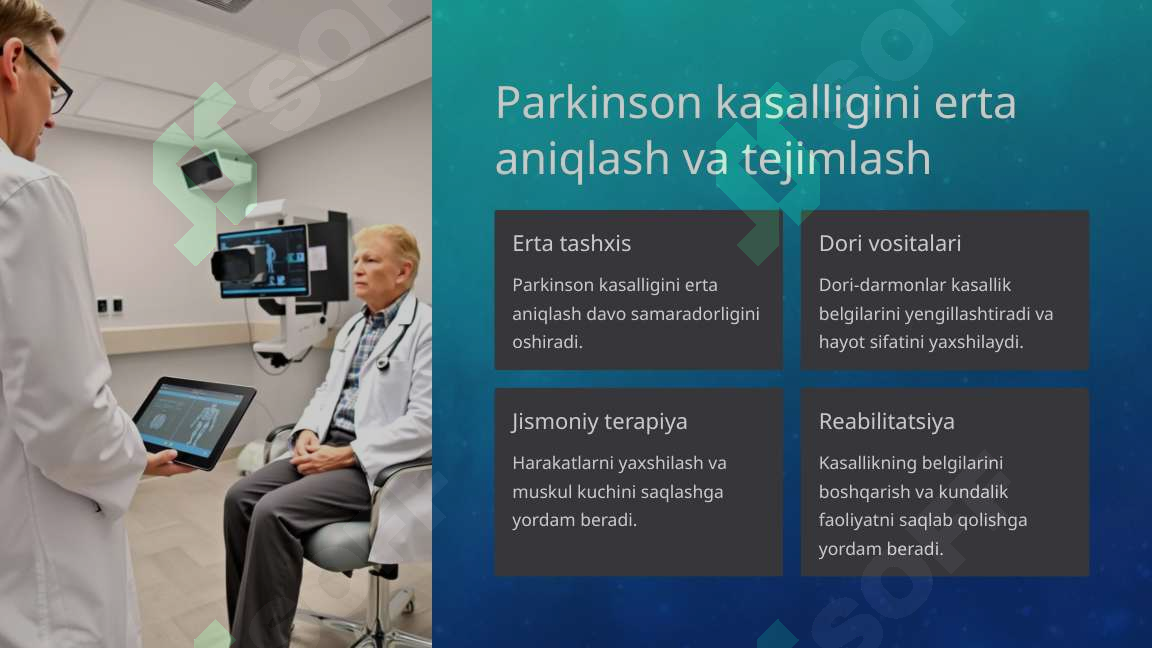 Parkinson kasalligini erta aniqlash va tejimlash

Erta tashxis

Parkinson kasalligini erta aniqlash davo samaradorligini oshiradi.

Dori vositalari

Dori-darmonlar kasallik belgilarini yengillashtiradi va hayot sifatini yaxshilaydi.

Jismoniy terapiya

Harakatlarni yaxshilash va muskul kuchini saqlashga yordam beradi.

Reabilitatsiya

Kasallikning belgilarini boshqarish va kundalik faoliyatni saqlab qolishga yordam beradi.